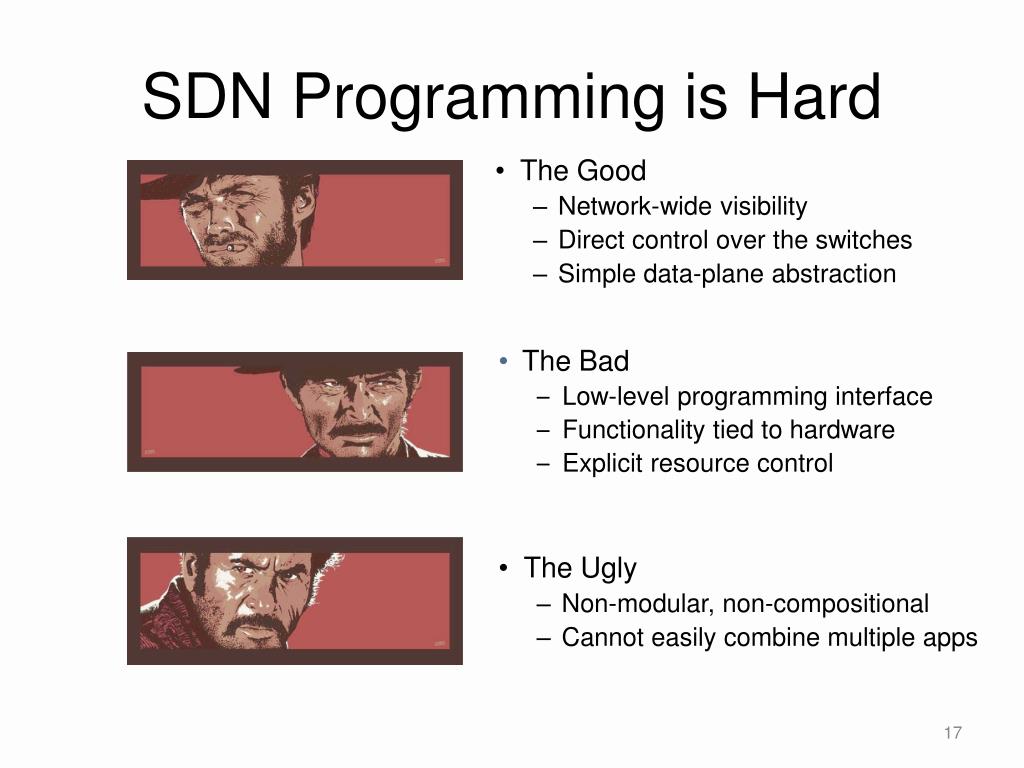 SDN Programming is Hard

• The Good
– Network-wide visibility
– Direct control over the switches
– Simple data-plane abstraction

• The Bad
– Low-level programming interface
– Functionality tied to hardware
– Explicit resource control

• The Ugly
– Non-modular, non-compositional
– Cannot easily combine multiple apps

17